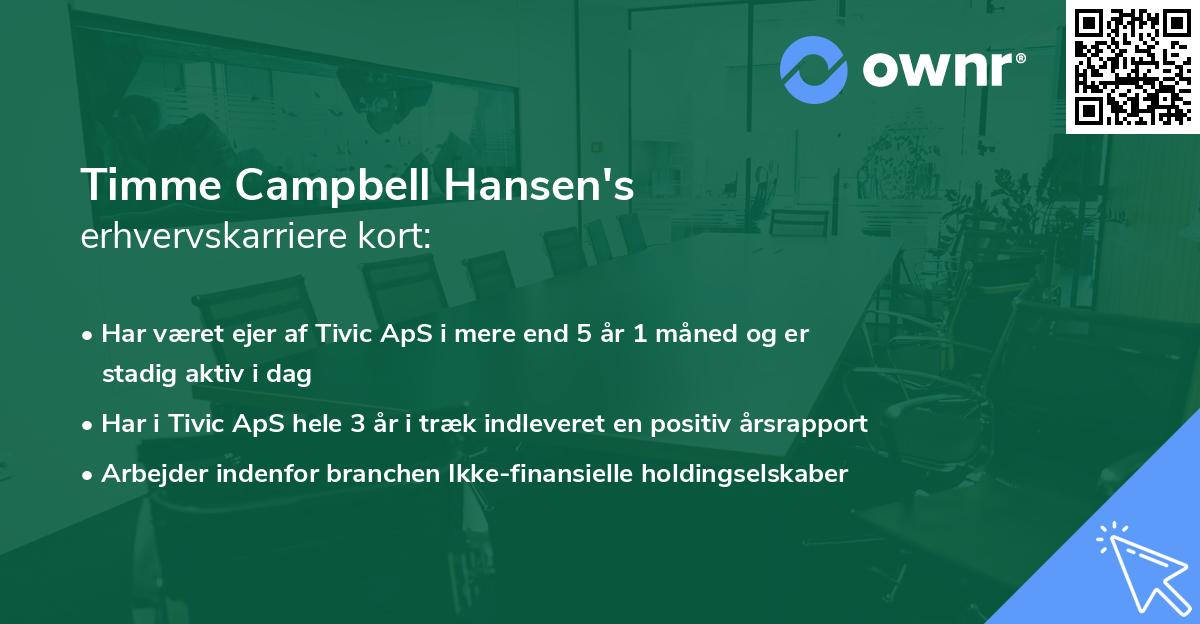 ownr®

Timme Campbell Hansen's
erhvervskarriere kort:

• Har været ejer af Tivic ApS i mere end 5 år 1 måned og er stadig aktiv i dag
• Har i Tivic ApS hele 3 år i træk indleveret en positiv årsrapport
• Arbejder indenfor branchen Ikke-finansielle holdingselskaber